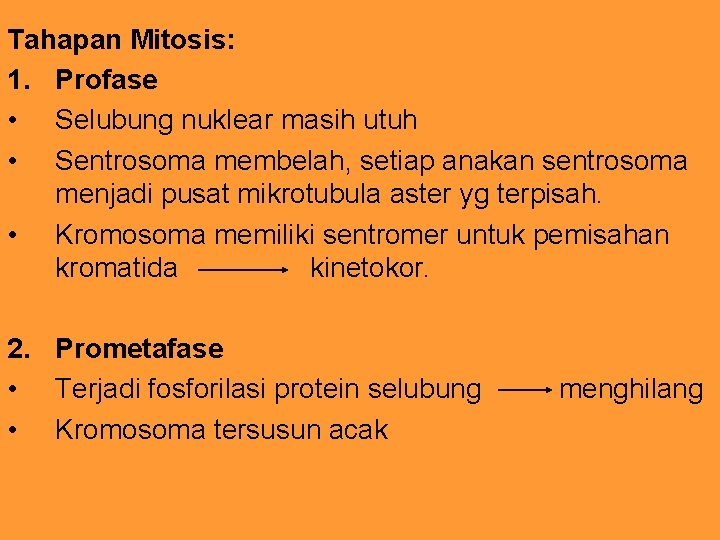 Tahapan Mitosis:

1. Profase

• Selubung nuklear masih utuh

• Sentrosoma membelah, setiap anakan sentrosoma menjadi pusat mikrotubula aster yg terpisah.

• Kromosoma memiliki sentromer untuk pemisahan kromatida $\longrightarrow$ kinetokor.

2. Prometafase

• Terjadi fosforilasi protein selubung $\longrightarrow$ menghilang

• Kromosoma tersusun acak